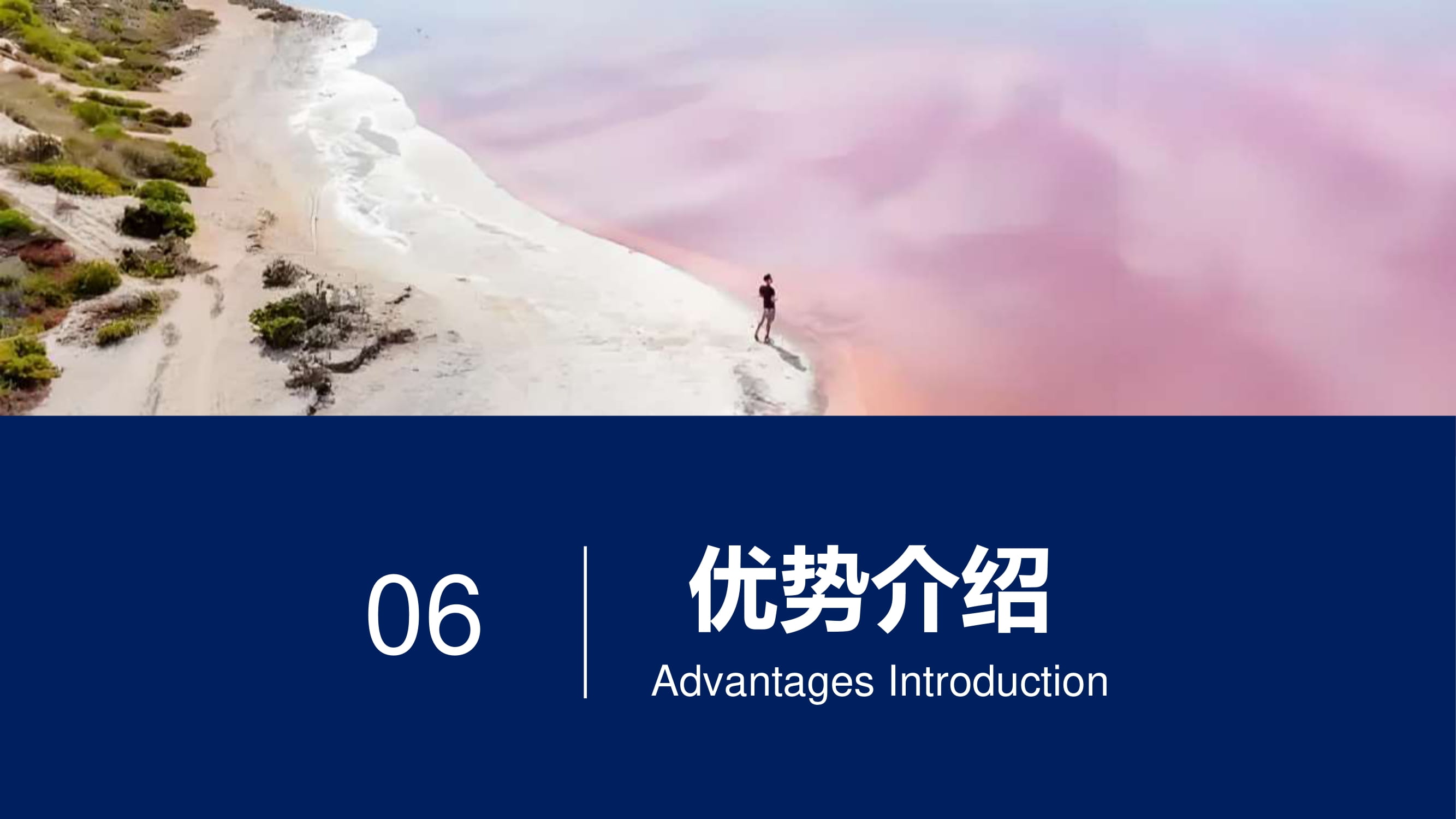 06

优势介绍
Advantages Introduction